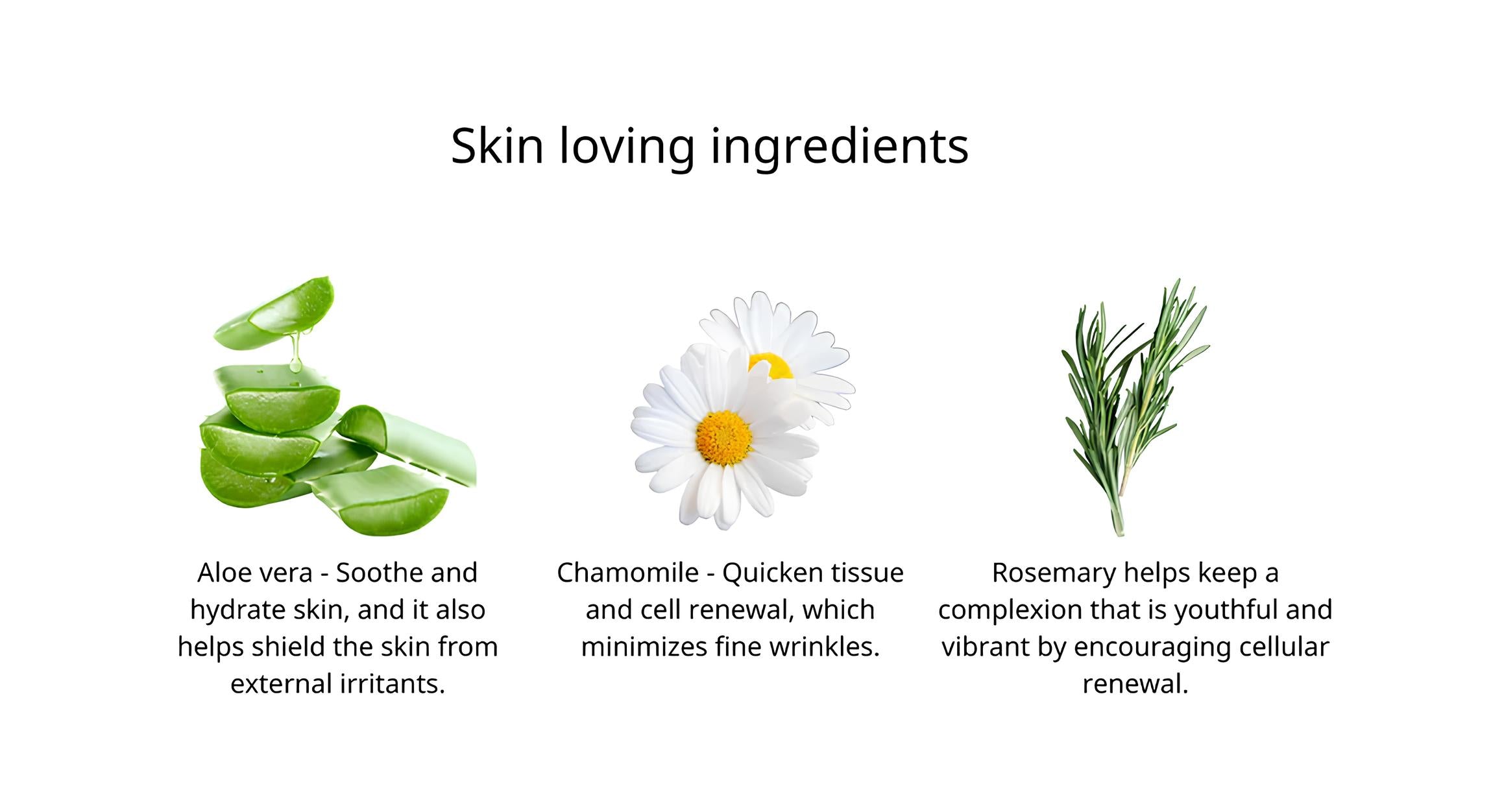 Skin loving ingredients

Aloe vera - Soothe and hydrate skin, and it also helps shield the skin from external irritants.

Chamomile - Quicken tissue and cell renewal, which minimizes fine wrinkles.

Rosemary helps keep a complexion that is youthful and vibrant by encouraging cellular renewal.